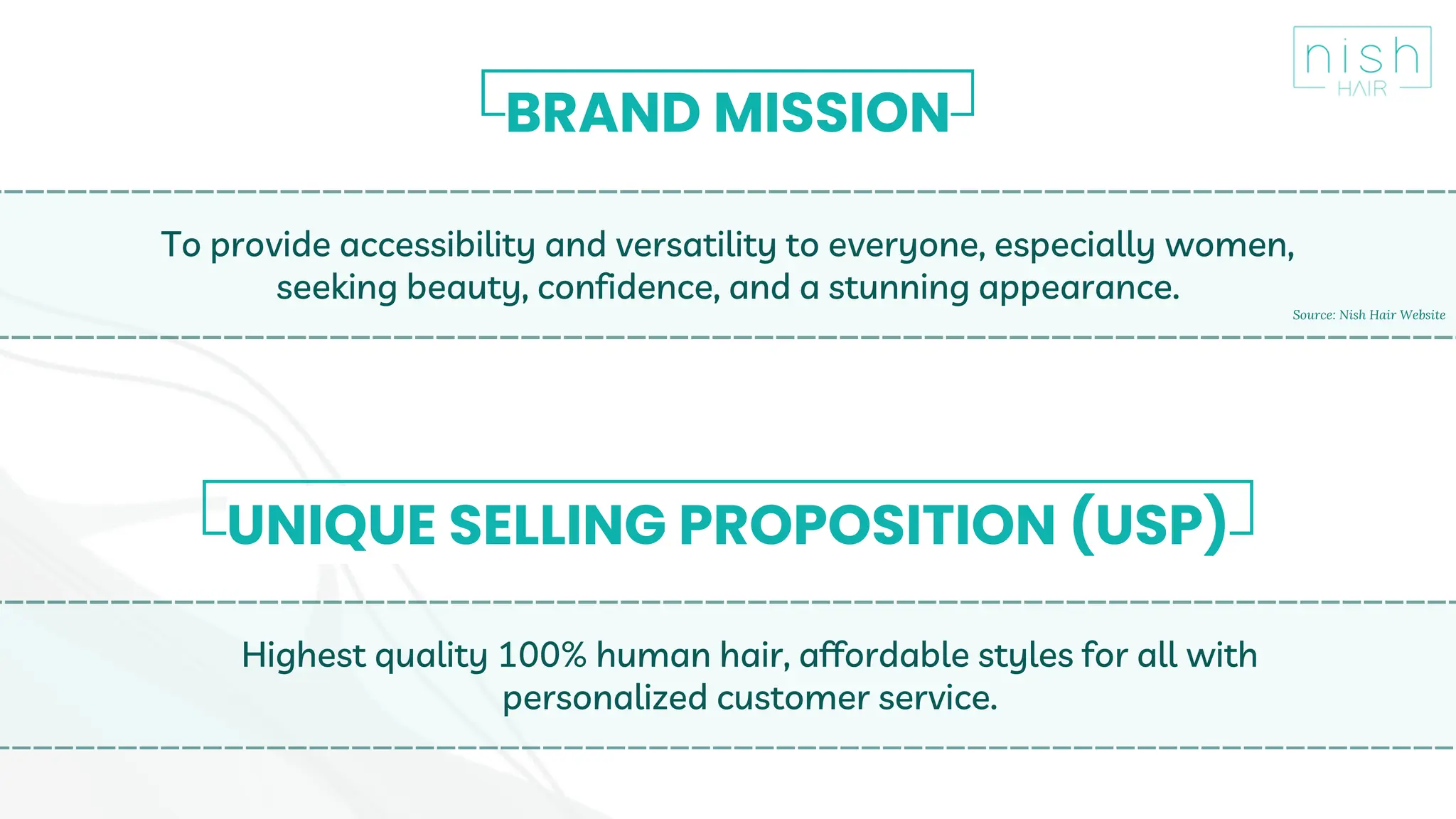 nish
HAIR

BRAND MISSION

To provide accessibility and versatility to everyone, especially women, seeking beauty, confidence, and a stunning appearance.

Source: Nish Hair Website

UNIQUE SELLING PROPOSITION (USP)

Highest quality 100% human hair, affordable styles for all with personalized customer service.